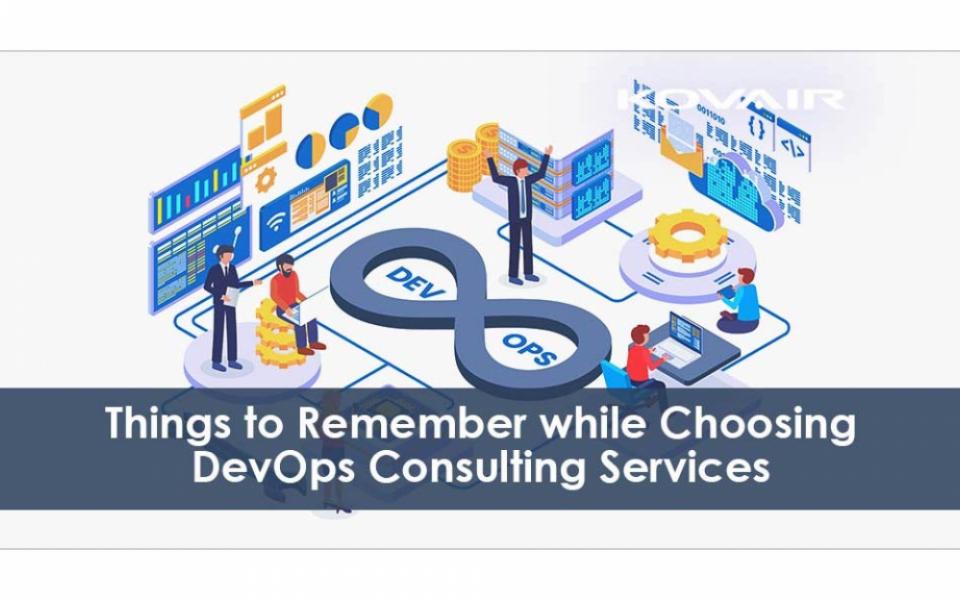 KOVAIR

DEV

OPS

Things to Remember while Choosing DevOps Consulting Services